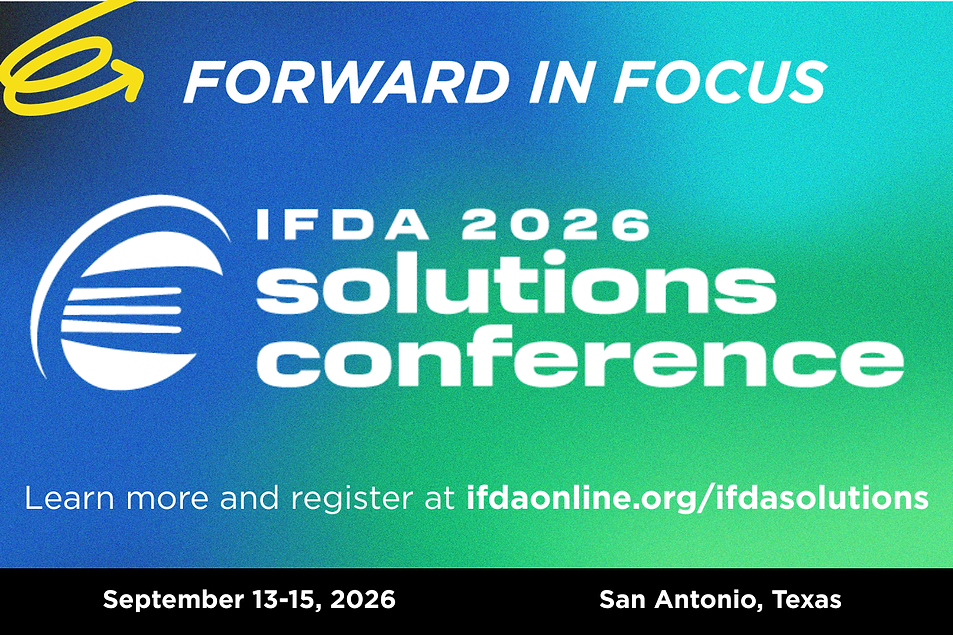 FORWARD IN FOCUS

IFDA 2026
solutions
conference

Learn more and register at ifdaonline.org/ifdasolutions

September 13-15, 2026

San Antonio, Texas